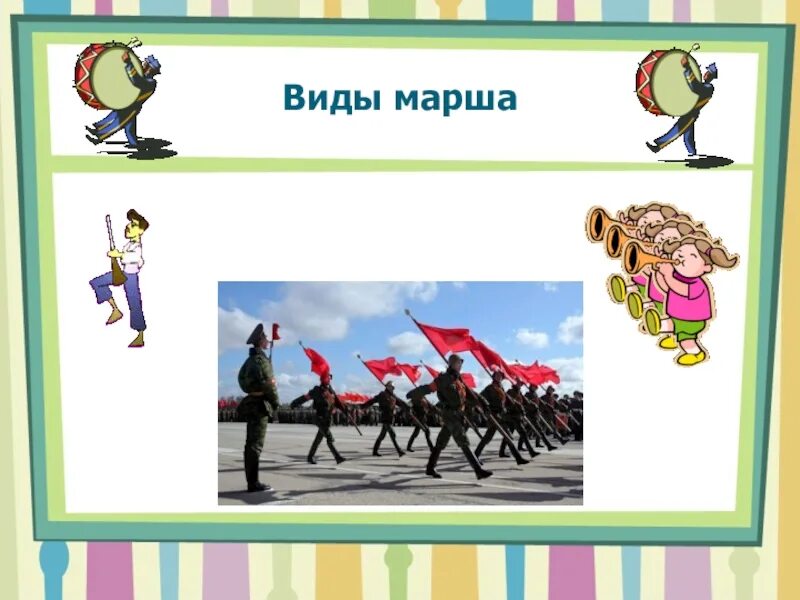 Виды марша